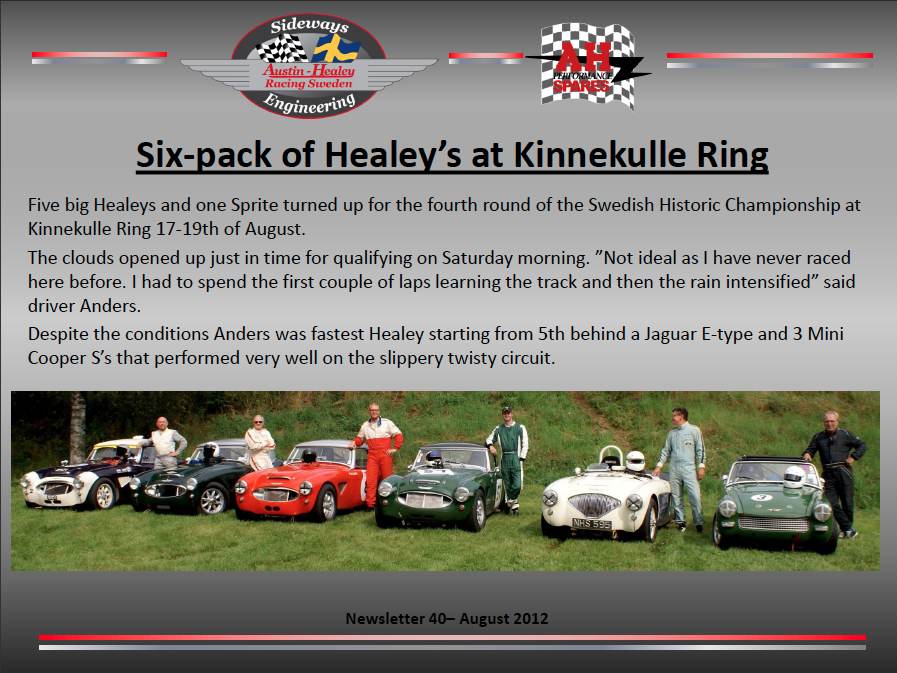 Sideways
Austin-Healey
Racing Sweden
Engineering

AH
PERFORMANCE
SPARES

Six-pack of Healey's at Kinnekulle Ring

Five big Healeys and one Sprite turned up for the fourth round of the Swedish Historic Championship at Kinnekulle Ring 17-19th of August.

The clouds opened up just in time for qualifying on Saturday morning. "Not ideal as I have never raced here before. I had to spend the first couple of laps learning the track and then the rain intensified" said driver Anders.

Despite the conditions Anders was fastest Healey starting from 5th behind a Jaguar E-type and 3 Mini Cooper S's that performed very well on the slippery twisty circuit.

NHS 595

Newsletter 40– August 2012